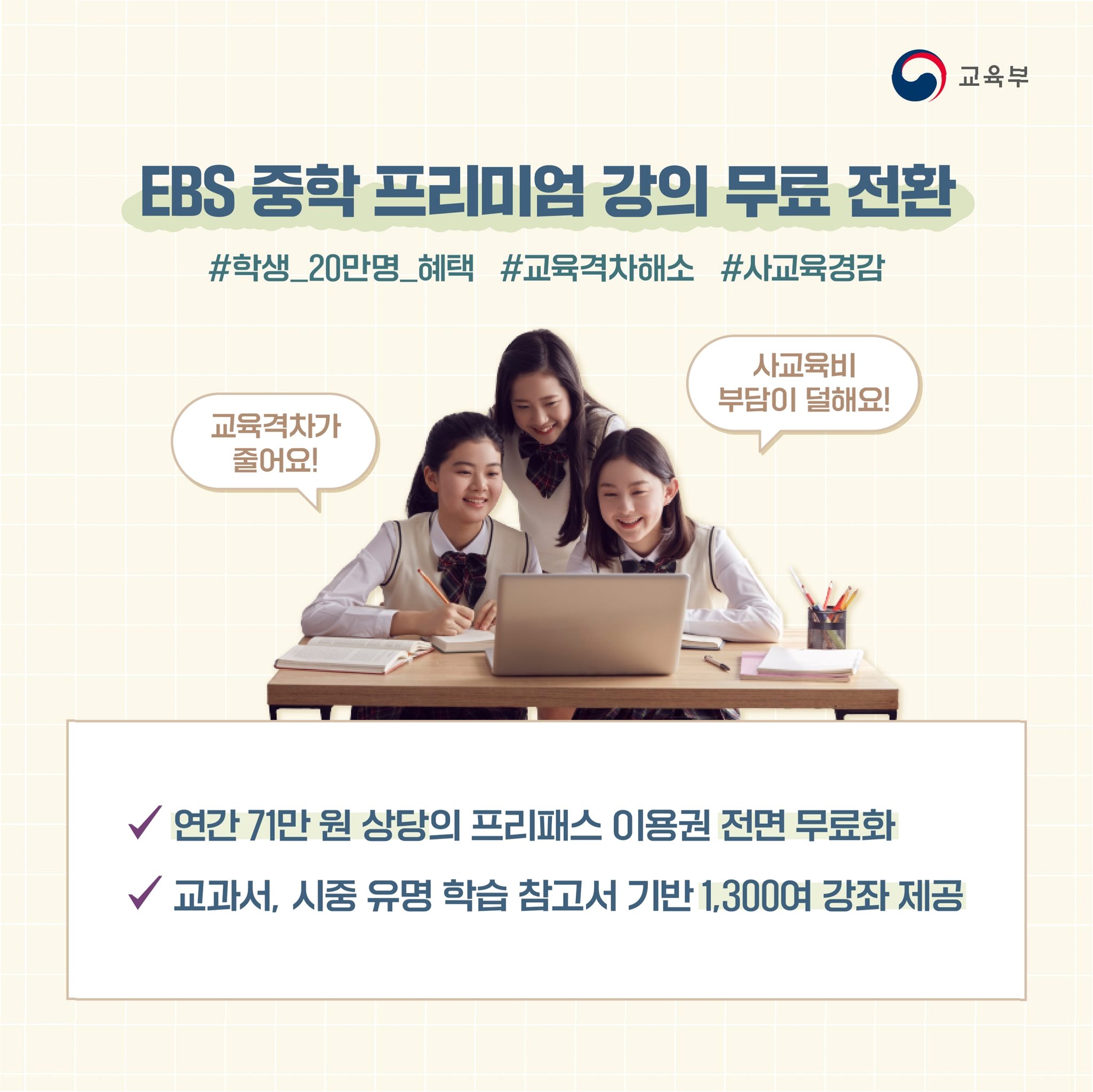 교육부

EBS 중학 프리미엄 강의 무료 전환

#학생_20만명_혜택 #교육격차해소 #사교육경감

교육격차가 줄어요!

사교육비 부담이 덜해요!

✓ 연간 71만 원 상당의 프리패스 이용권 전면 무료화

✓ 교과서, 시중 유명 학습 참고서 기반 1,300여 강좌 제공